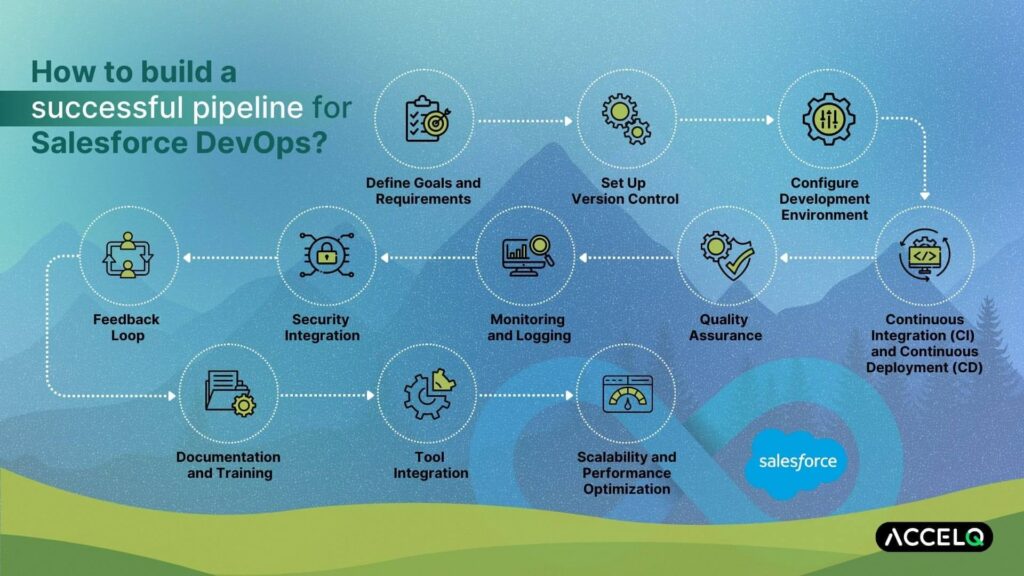 How to build a successful pipeline for Salesforce DevOps?

Define Goals and Requirements

Set Up Version Control

Configure Development Environment

Continuous Integration (CI) and Continuous Deployment (CD)

Quality Assurance

Monitoring and Logging

Security Integration

Feedback Loop

Documentation and Training

Tool Integration

Scalability and Performance Optimization

salesforce

ACCELQ